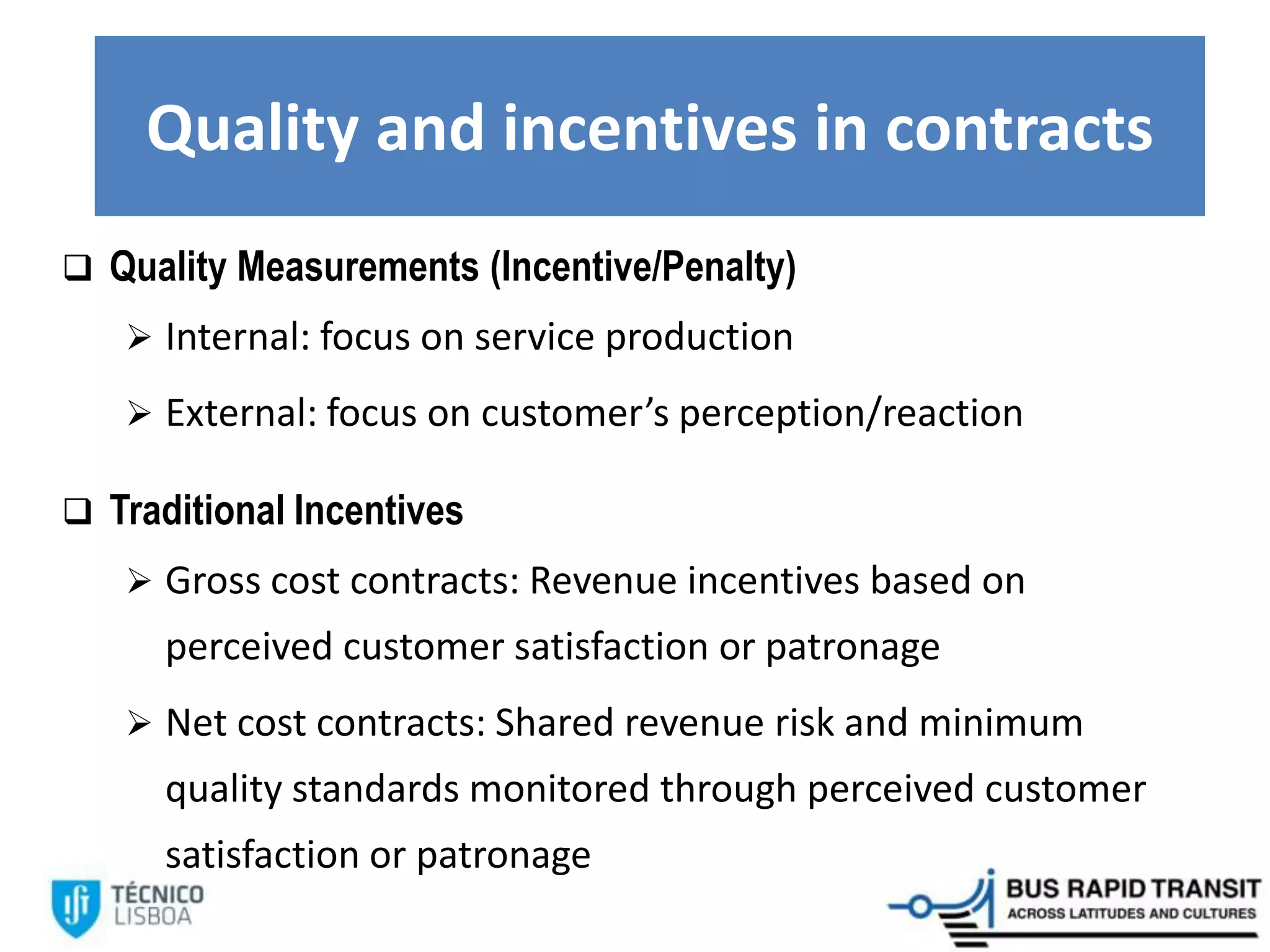 Quality and incentives in contracts

❑ Quality Measurements (Incentive/Penalty)

➢ Internal: focus on service production

➢ External: focus on customer's perception/reaction

❑ Traditional Incentives

➢ Gross cost contracts: Revenue incentives based on perceived customer satisfaction or patronage

➢ Net cost contracts: Shared revenue risk and minimum quality standards monitored through perceived customer satisfaction or patronage

TÉCNICO LISBOA

BUS RAPID TRANSIT
ACROSS LATITUDES AND CULTURES